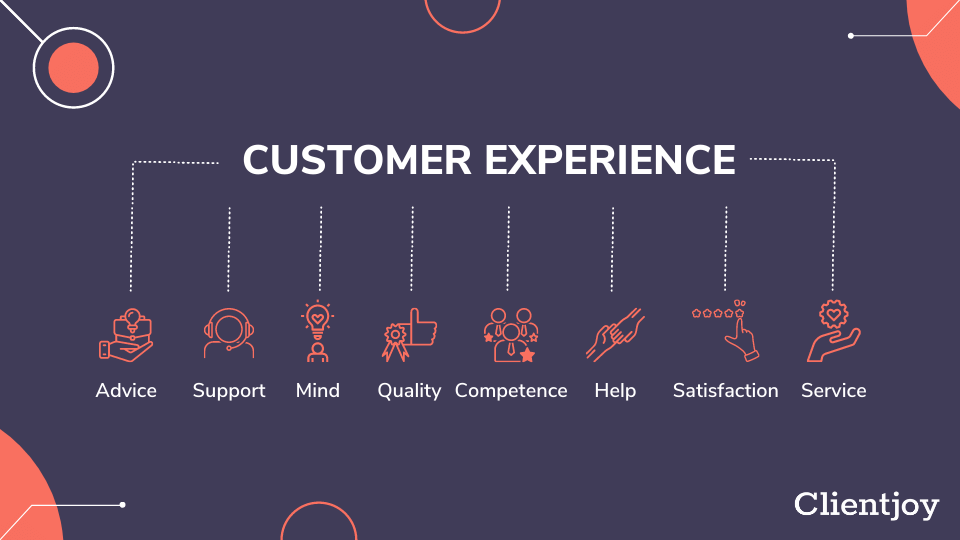 CUSTOMER EXPERIENCE

Advice Support Mind Quality Competence Help Satisfaction Service

Clientjoy